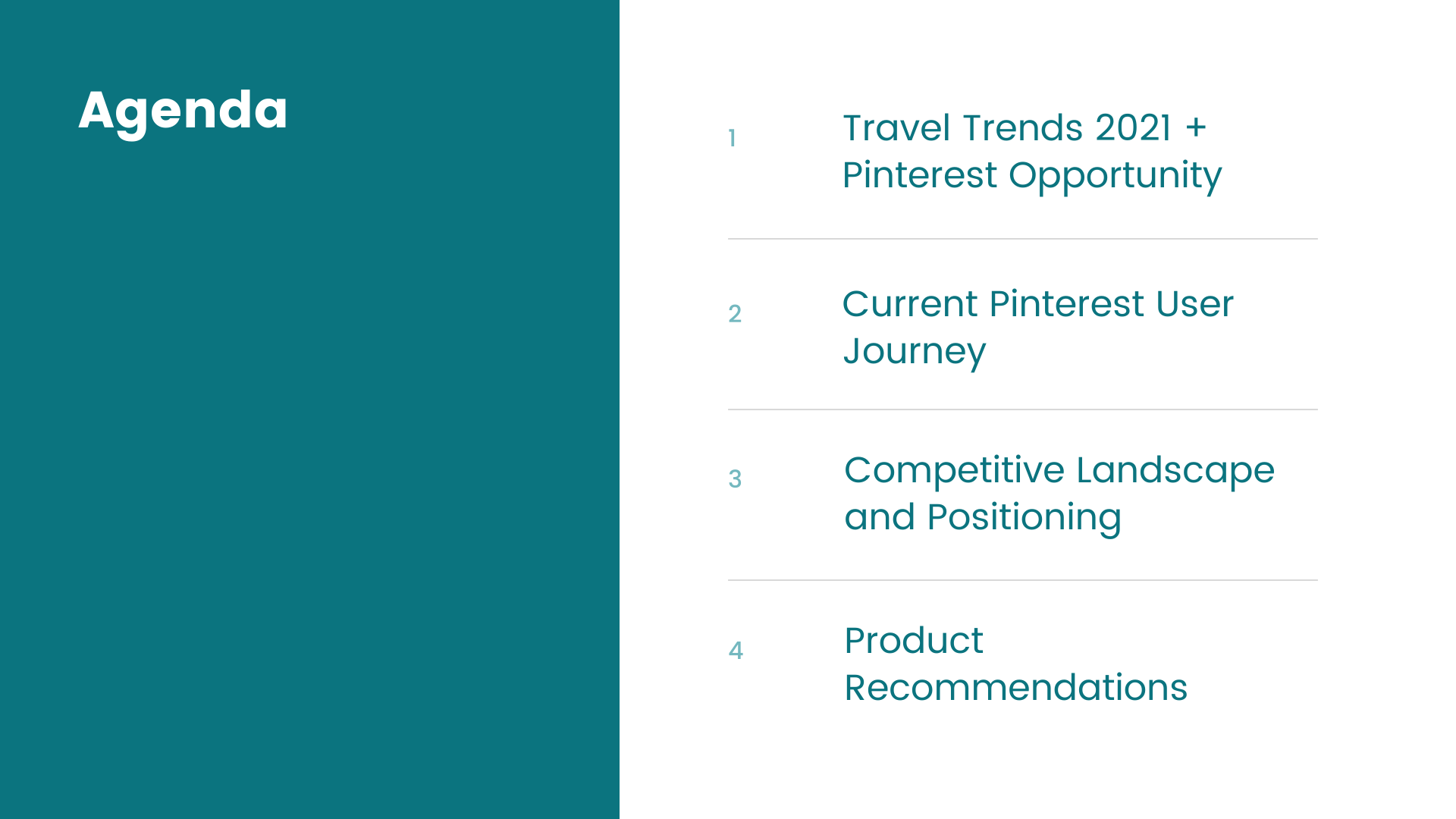 Agenda

1 Travel Trends 2021 + Pinterest Opportunity

2 Current Pinterest User Journey

3 Competitive Landscape and Positioning

4 Product Recommendations